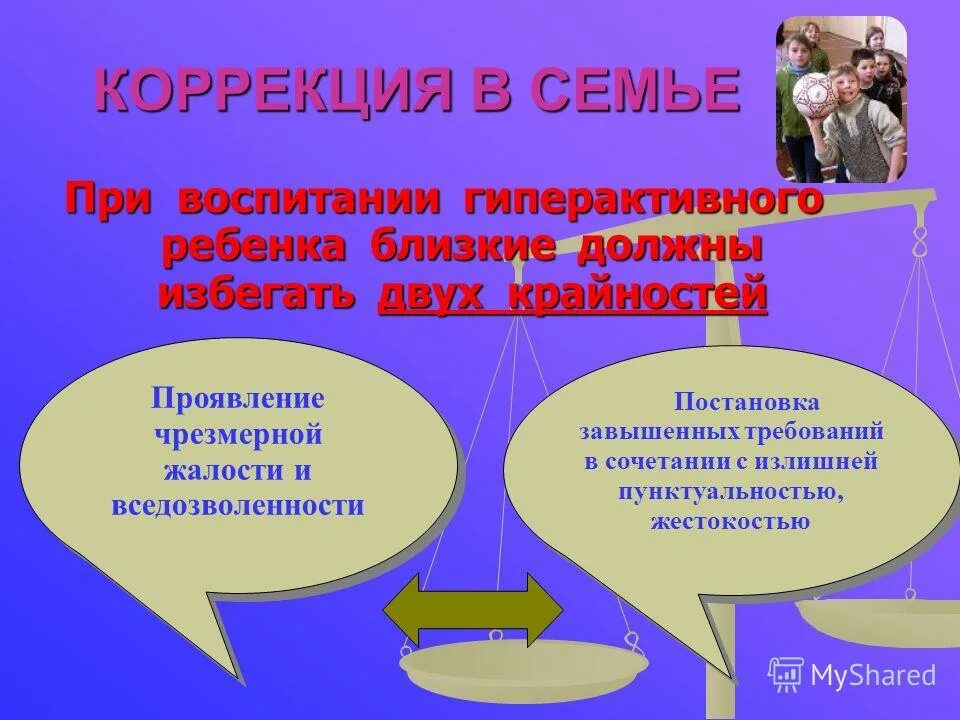 КОРРЕКЦИЯ В СЕМЬЕ

При воспитании гиперактивного ребенка близкие должны избегать двух крайностей

Проявление чрезмерной жалости и вседозволенности

Постановка завышенных требований в сочетании с излишней пунктуальностью, жестокостью

MyShared